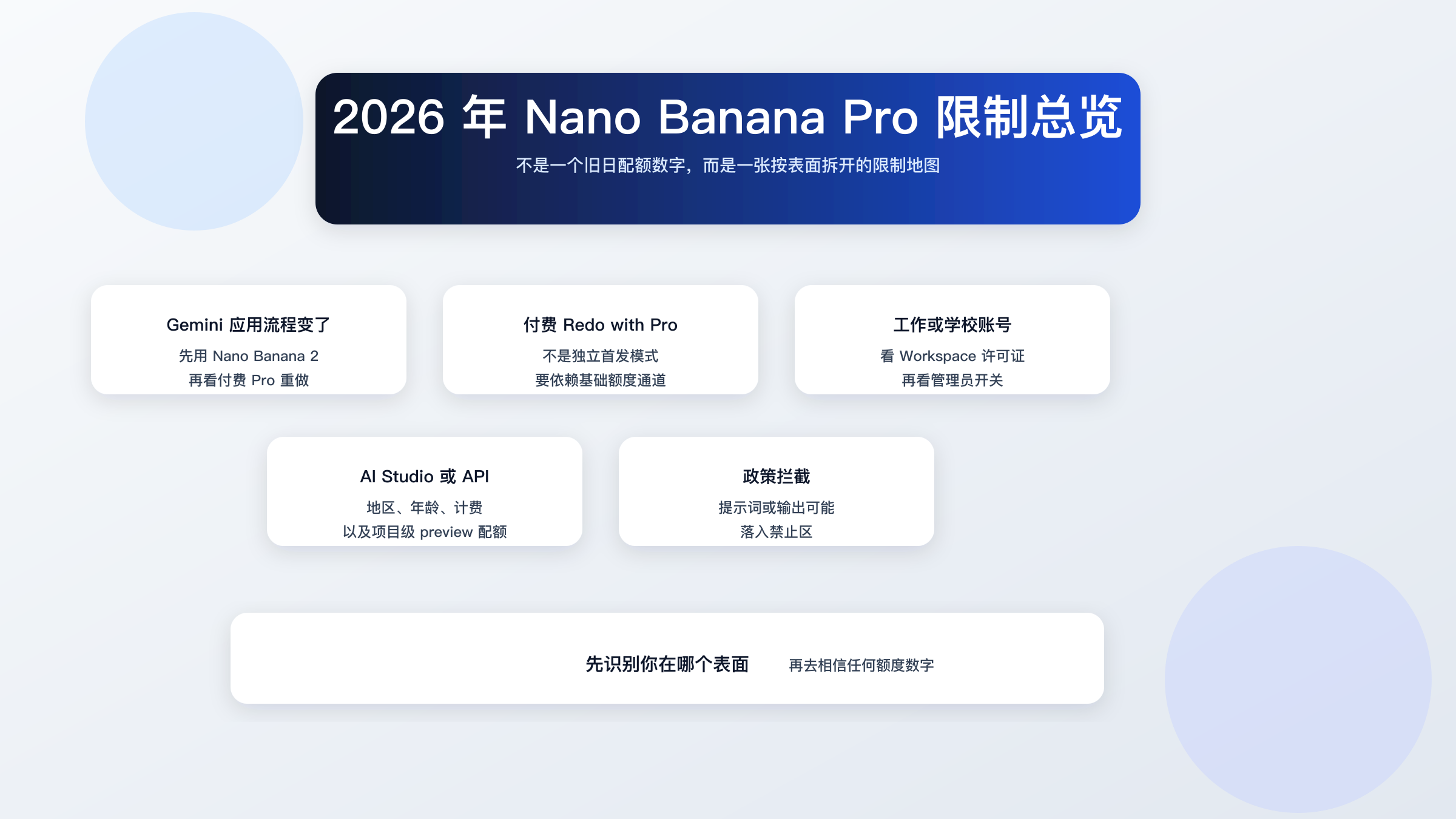 2026 年 Nano Banana Pro 限制总览

不是一个旧日配额数字，而是一张按表面拆开的限制地图

Gemini 应用流程变了

先用 Nano Banana 2
再看付费 Pro 重做

付费 Redo with Pro

不是独立首发模式
要依赖基础额度通道

工作或学校账号

看 Workspace 许可证
再看管理员开关

AI Studio 或 API

地区、年龄、计费
以及项目级 preview 配额

政策拦截

提示词或输出可能
落入禁止区

先识别你在哪个表面

再去相信任何额度数字